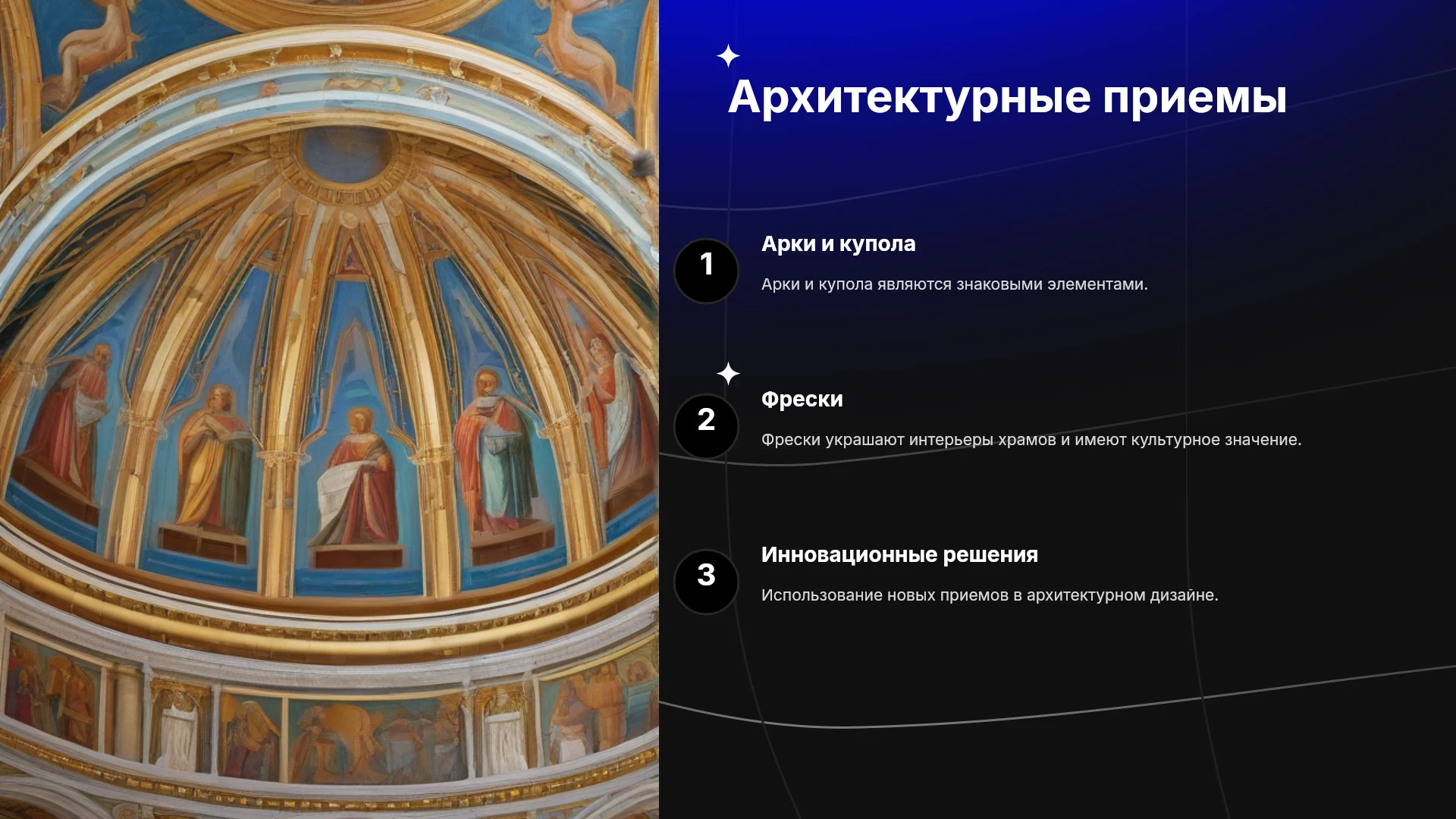 Архитектурные приемы

1

Арки и купола

Арки и купола являются знаковыми элементами.

2

Фрески

Фрески украшают интерьеры храмов и имеют культурное значение.

3

Инновационные решения

Использование новых приемов в архитектурном дизайне.